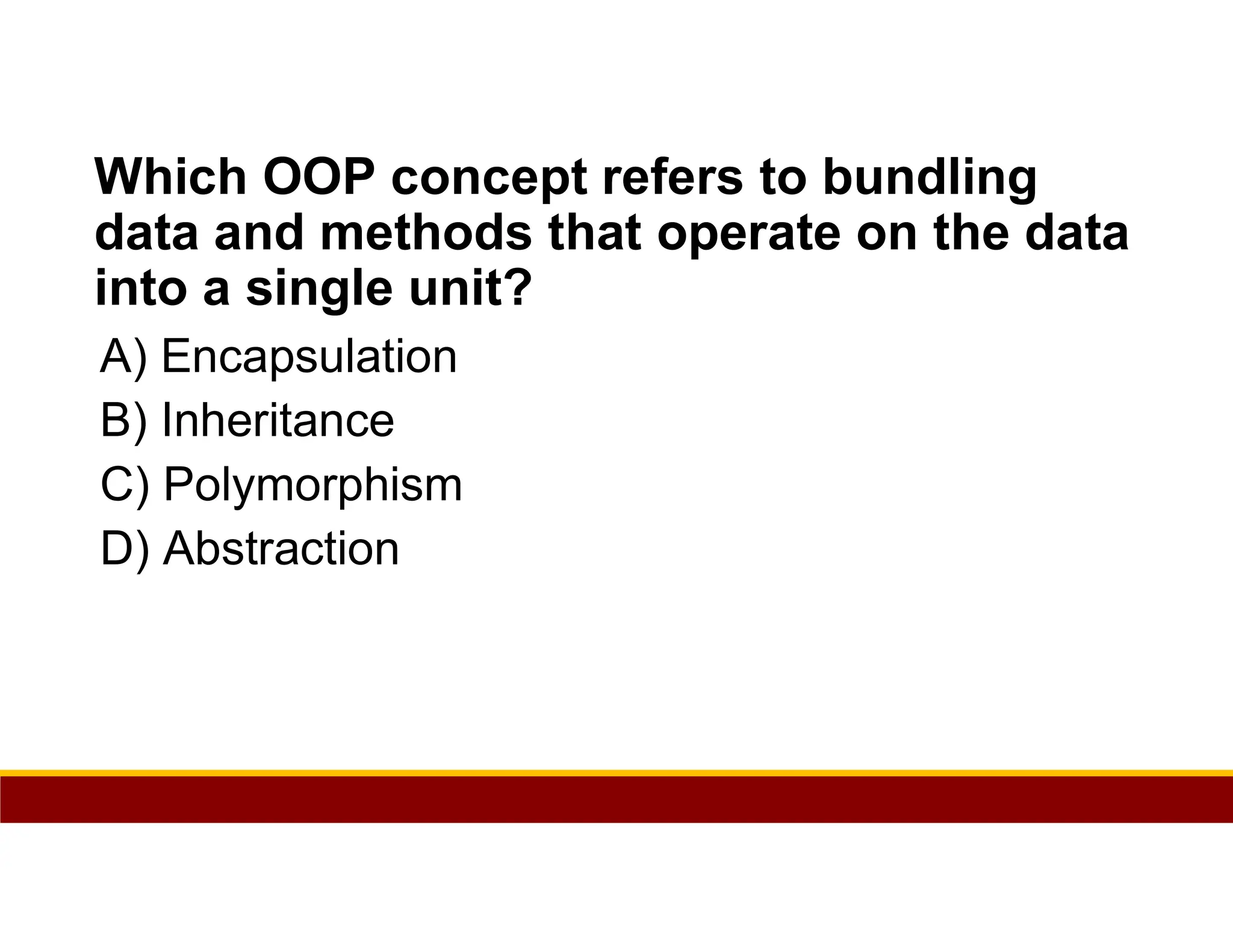 Which OOP concept refers to bundling data and methods that operate on the data into a single unit?

A) Encapsulation
B) Inheritance
C) Polymorphism
D) Abstraction